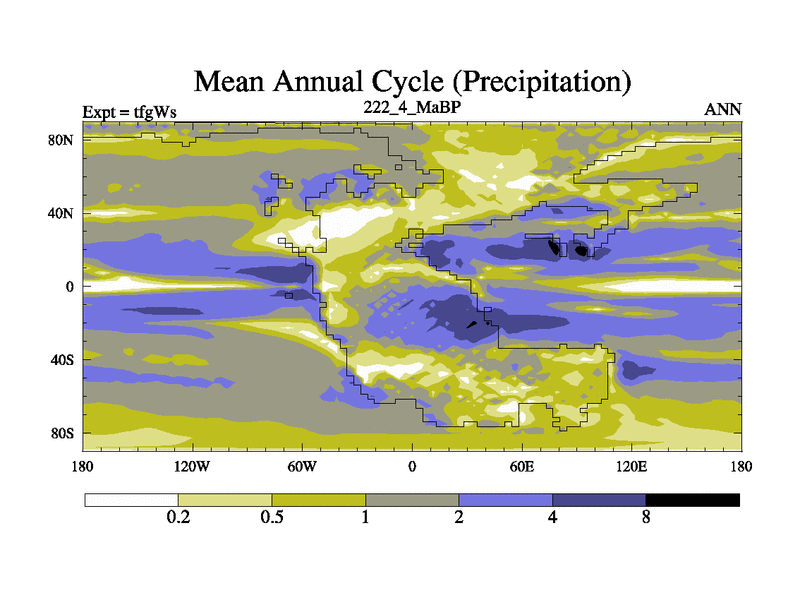 Mean Annual Cycle (Precipitation)

Expt = tfgWs
222_4_MaBP
ANN

80N
40N
0
40S
80S

180
120W
60W
0
60E
120E
180

0.2
0.5
1
2
4
8